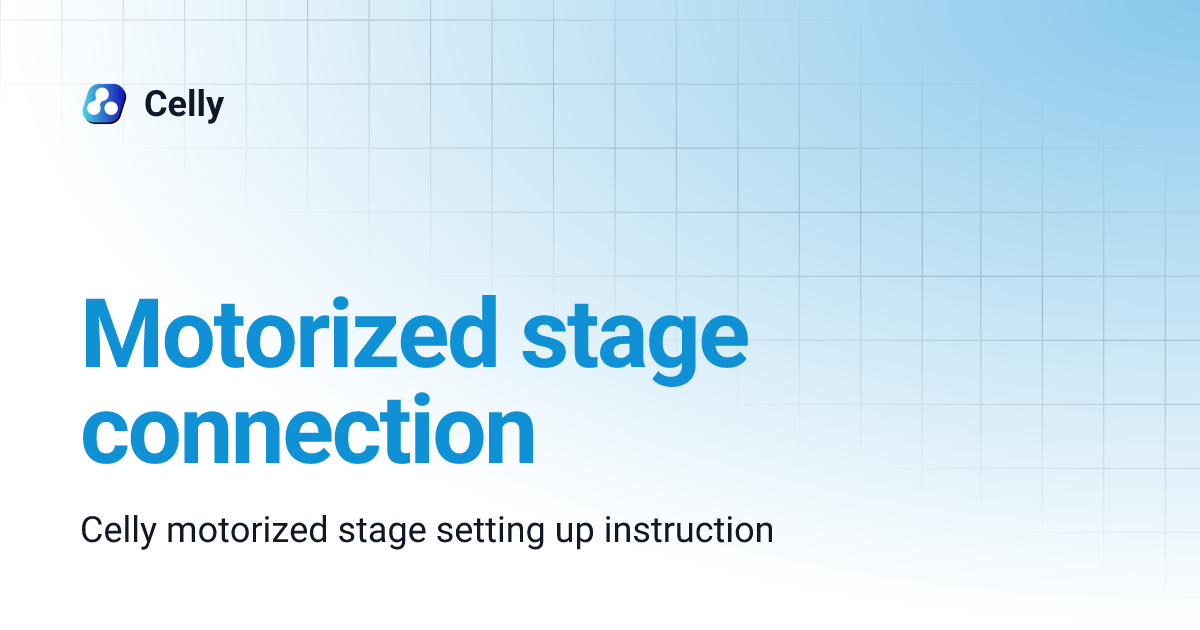 Celly

Motorized stage connection

Celly motorized stage setting up instruction